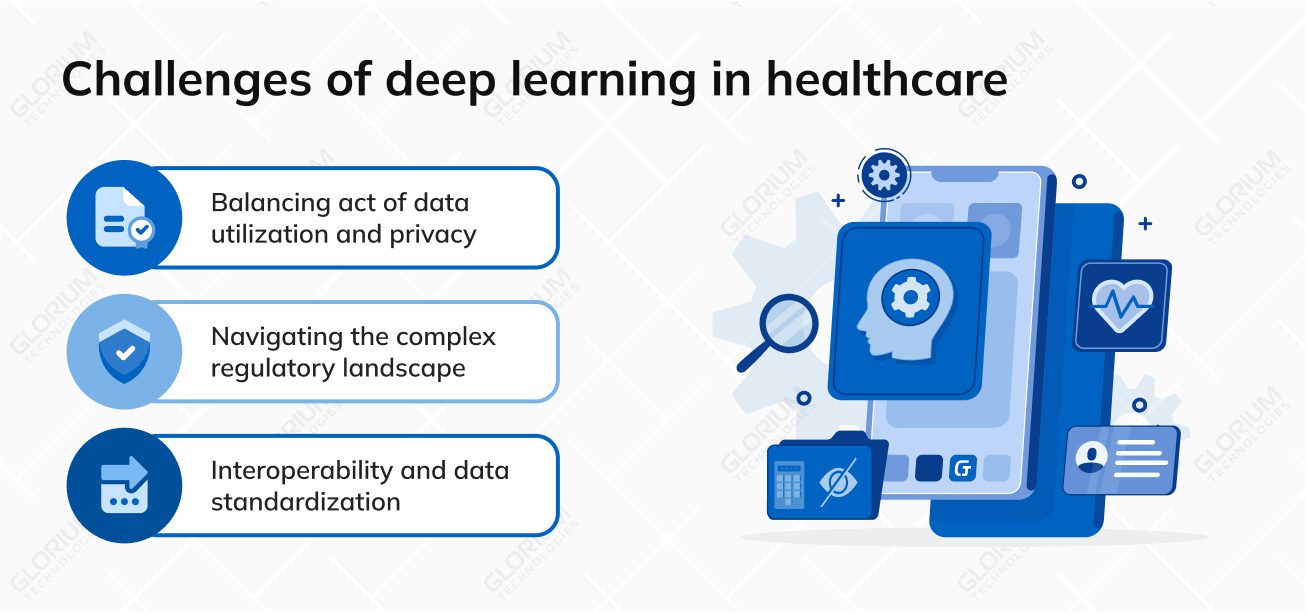 Challenges of deep learning in healthcare

Balancing act of data utilization and privacy

Navigating the complex regulatory landscape

Interoperability and data standardization

GLORIUM TECHNOLOGIES